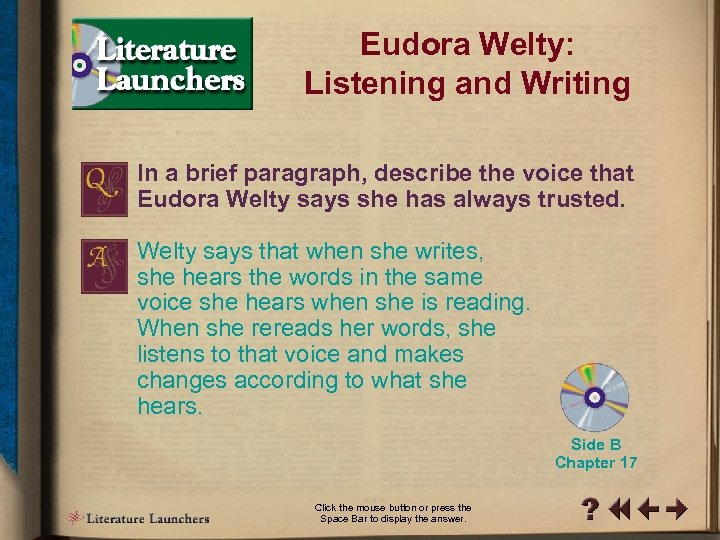 Literature Launchers

Eudora Welty: Listening and Writing

Q In a brief paragraph, describe the voice that Eudora Welty says she has always trusted.

A Welty says that when she writes, she hears the words in the same voice she hears when she is reading. When she rereads her words, she listens to that voice and makes changes according to what she hears.

Side B
Chapter 17

Literature Launchers

Click the mouse button or press the Space Bar to display the answer.

?